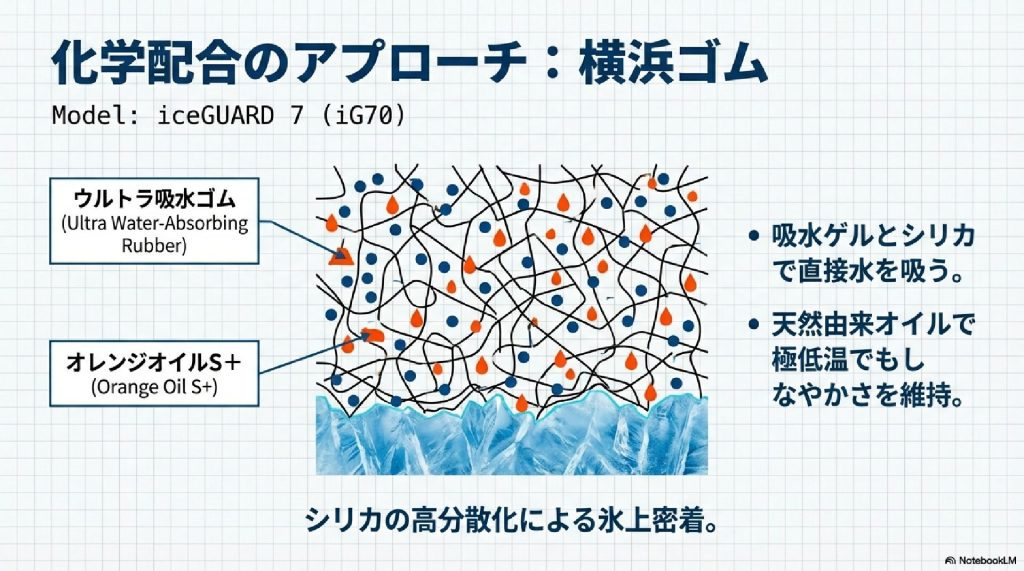 化学配合のアプローチ：横浜ゴム

Model: iceGUARD 7 (iG70)

ウルトラ吸水ゴム
(Ultra Water-Absorbing Rubber)

オレンジオイルS＋
(Orange Oil S+)

• 吸水ゲルとシリカで直接水を吸う。

• 天然由来オイルで極低温でもしなやかさを維持。

シリカの高分散化による氷上密着。

NotebookLM